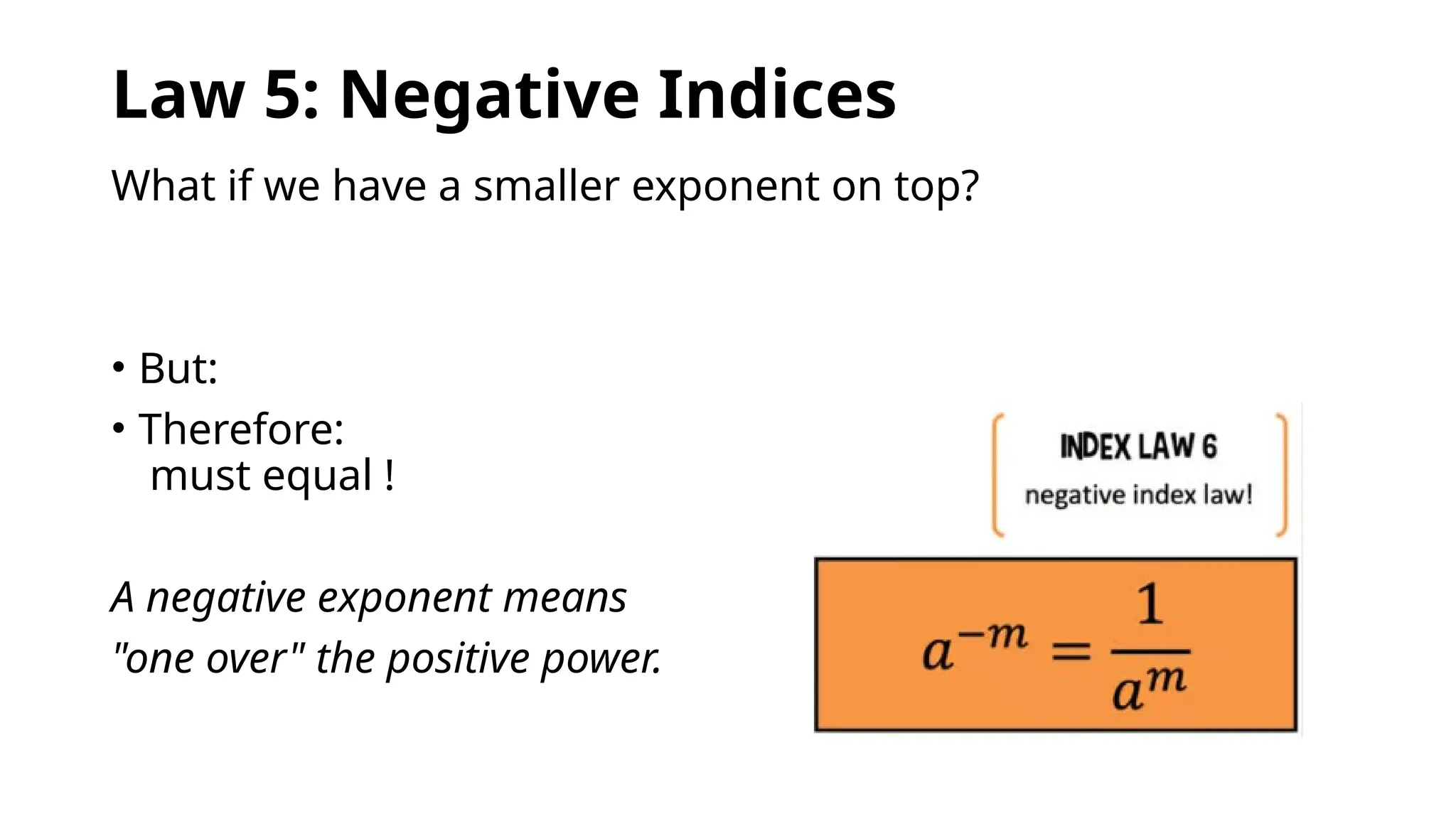 Law 5: Negative Indices

What if we have a smaller exponent on top?

• But:
• Therefore:
must equal !

A negative exponent means "one over" the positive power.

INDEX LAW 6
negative index law!

$a^{-m} = \frac{1}{a^m}$